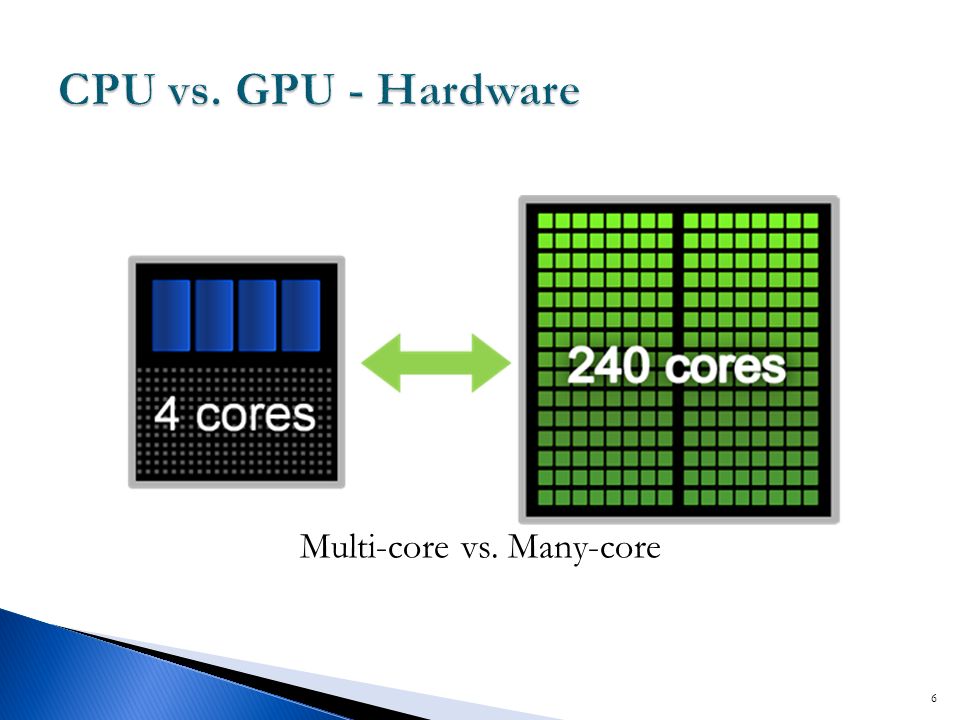 CPU vs. GPU - Hardware

4 cores

240 cores

Multi-core vs. Many-core

6